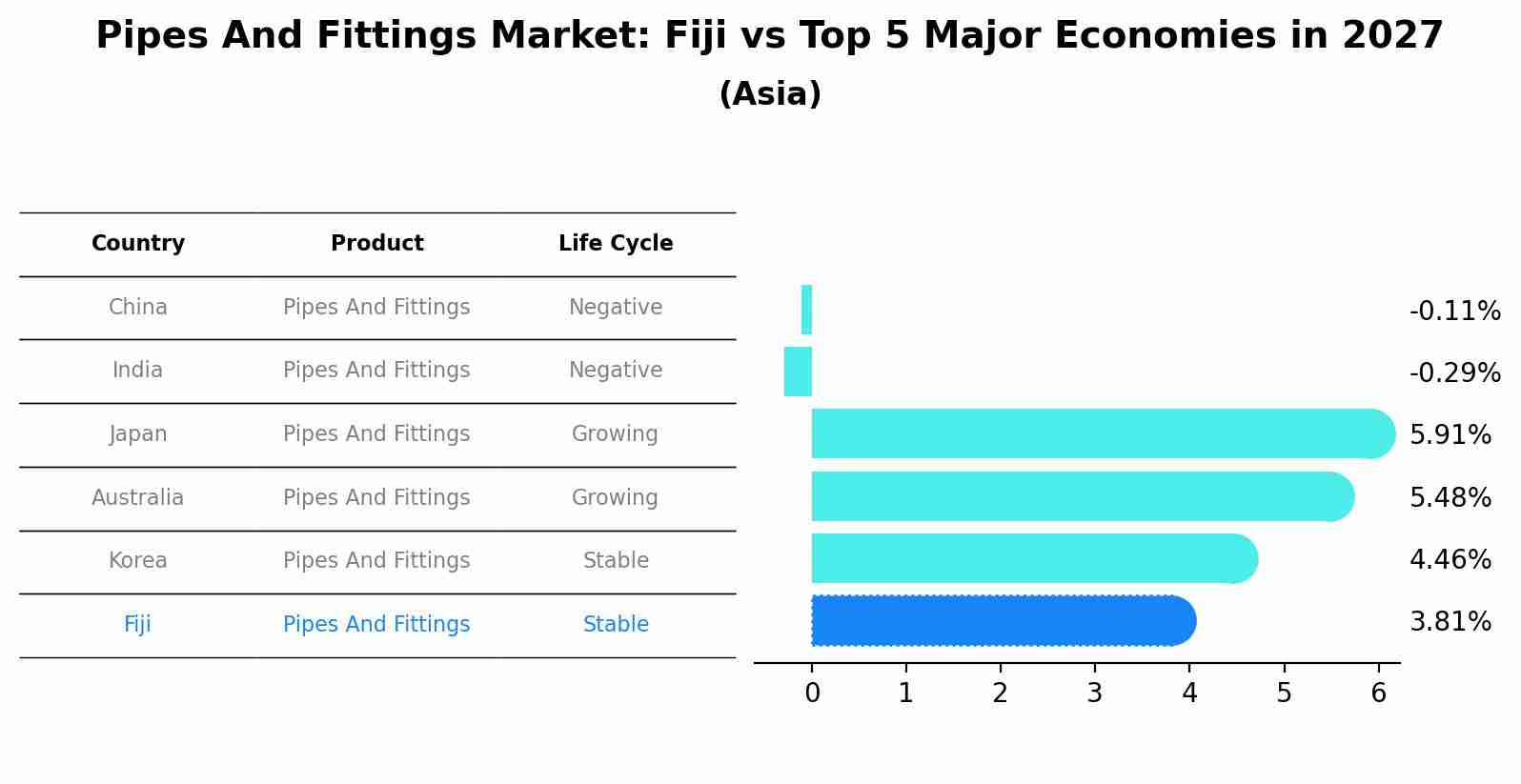 Pipes And Fittings Market: Fiji vs Top 5 Major Economies in 2027
(Asia)

| Country | Product | Life Cycle |
|---|---|---|
| China | Pipes And Fittings | Negative |
| India | Pipes And Fittings | Negative |
| Japan | Pipes And Fittings | Growing |
| Australia | Pipes And Fittings | Growing |
| Korea | Pipes And Fittings | Stable |
| Fiji | Pipes And Fittings | Stable |

-0.11%
-0.29%
5.91%
5.48%
4.46%
3.81%

0 1 2 3 4 5 6